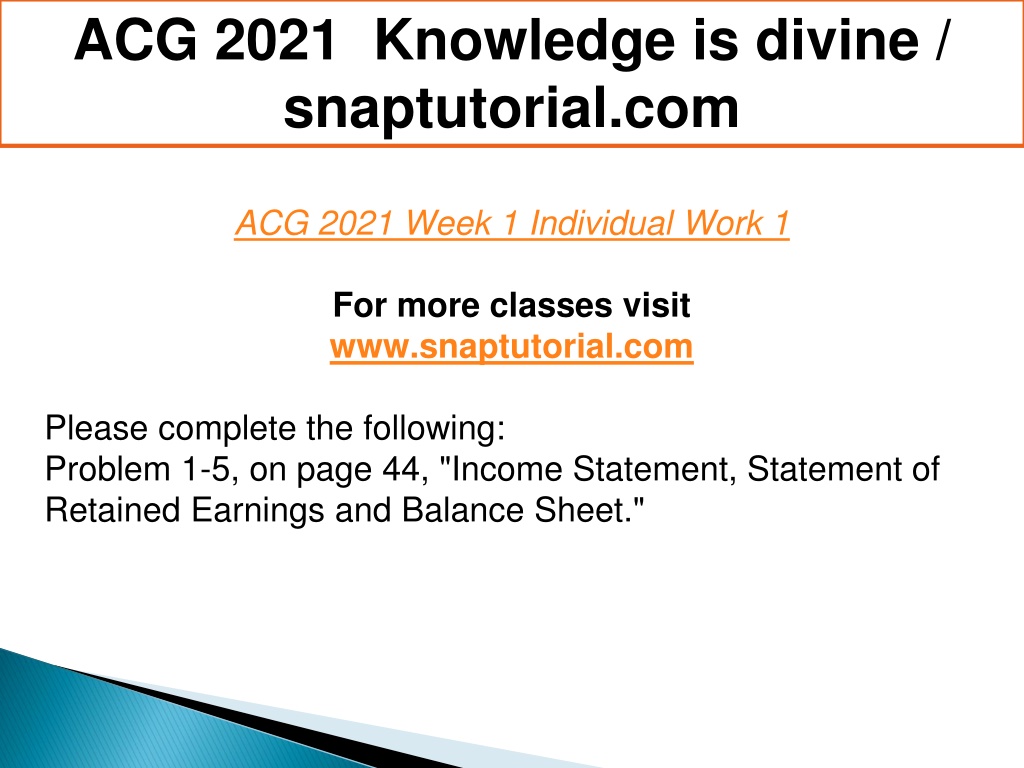 ACG 2021 Knowledge is divine / snaptutorial.com

ACG 2021 Week 1 Individual Work 1

For more classes visit
www.snaptutorial.com

Please complete the following:
Problem 1-5, on page 44, "Income Statement, Statement of Retained Earnings and Balance Sheet."